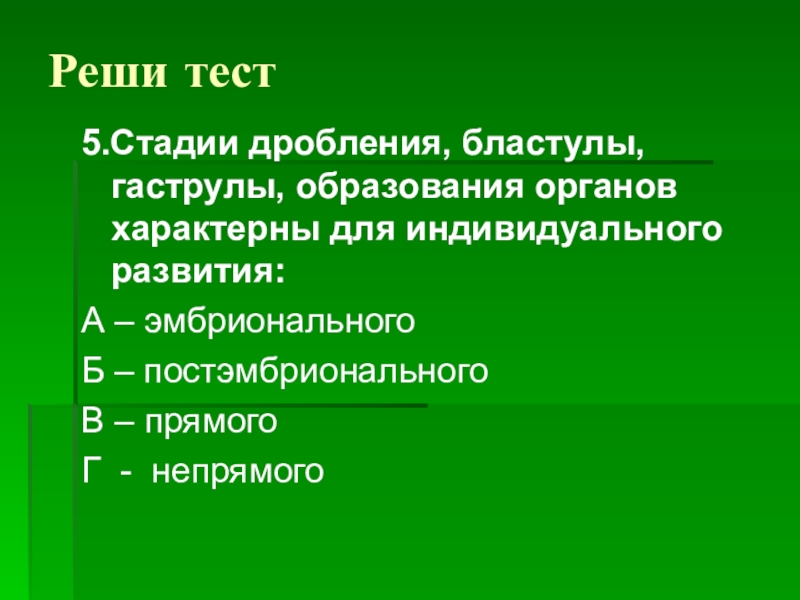 Реши тест

5.Стадии дробления, бластулы, гаструлы, образования органов характерны для индивидуального развития:

А – эмбрионального

Б – постэмбрионального

В – прямого

Г - непрямого